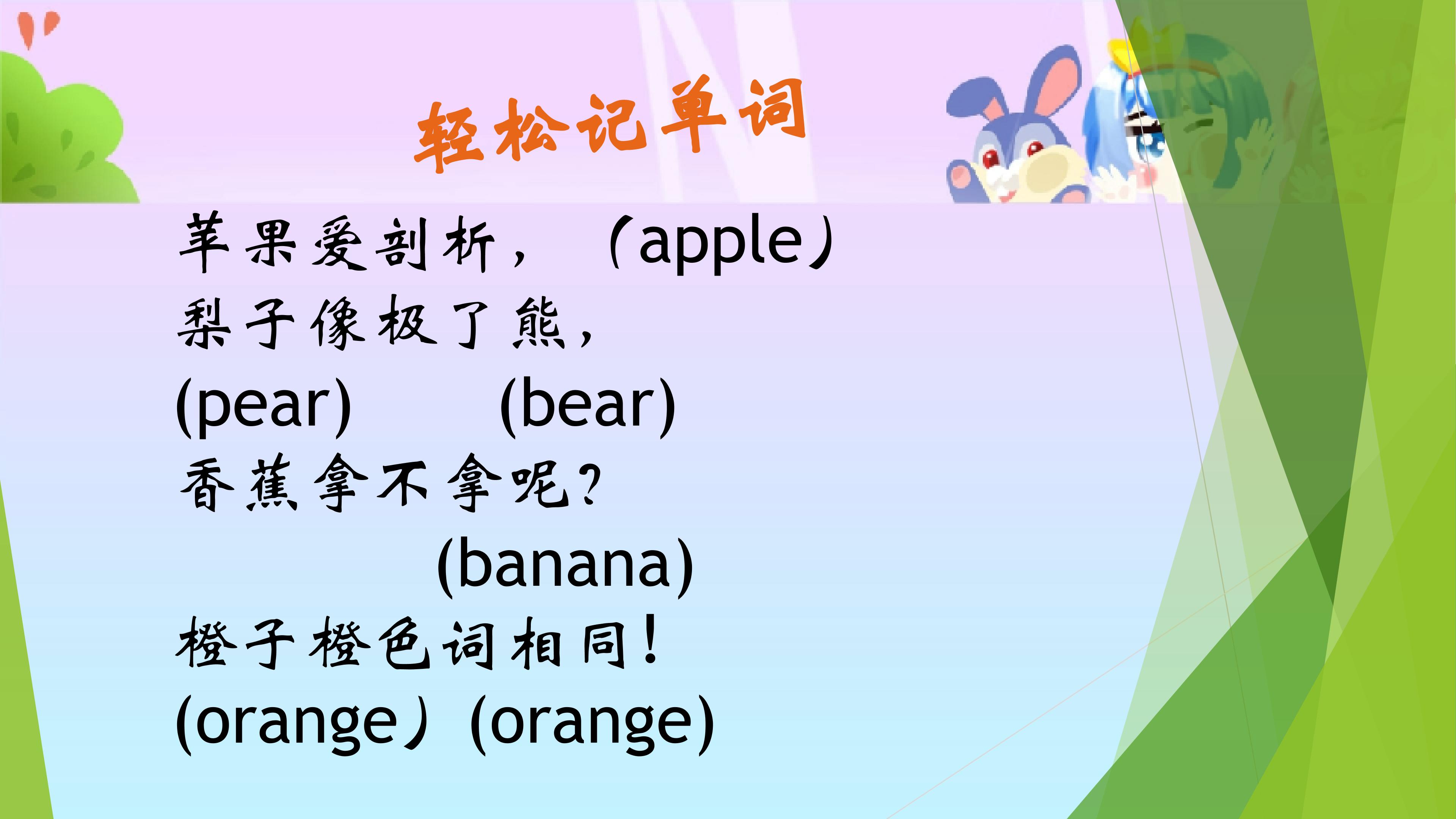 轻松记单词

苹果爱剖析，（apple）
梨子像极了熊，
(pear)　　(bear)
香蕉拿不拿呢？
(banana)
橙子橙色词相同！
(orange）(orange)